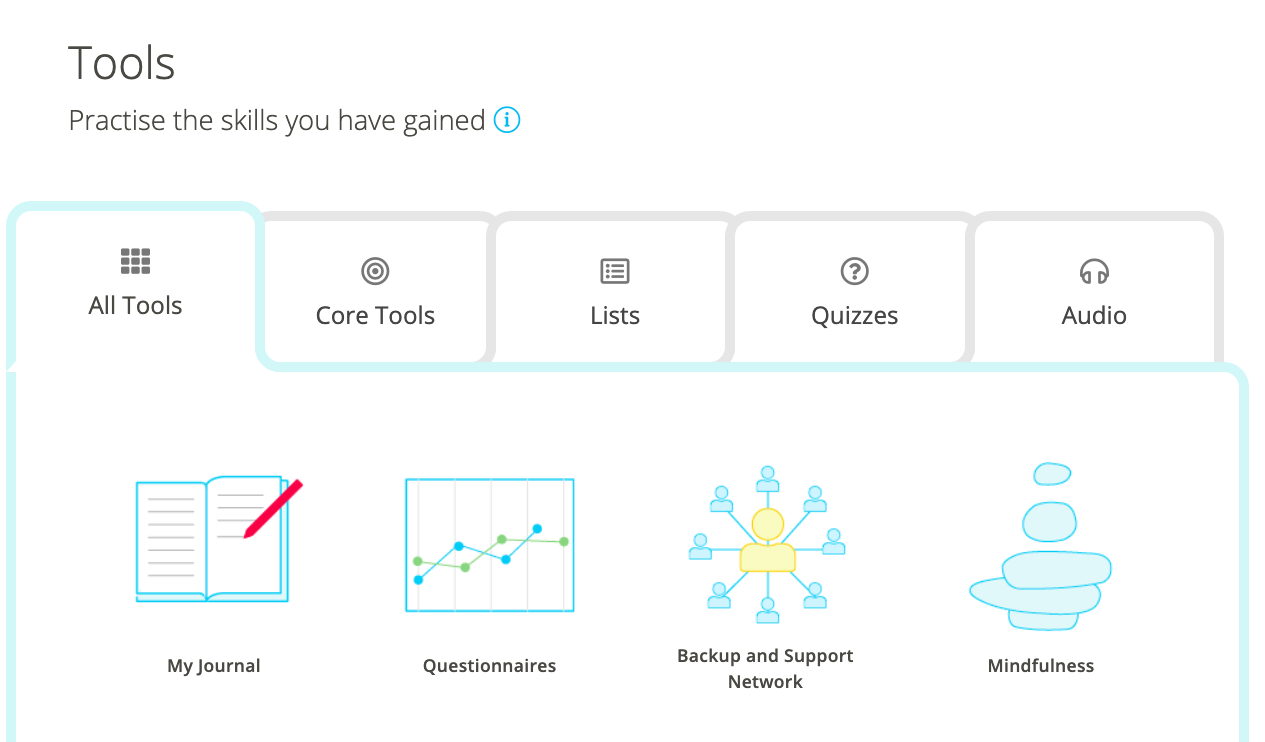 Tools

Practise the skills you have gained

All Tools

Core Tools

Lists

Quizzes

Audio

My Journal

Questionnaires

Backup and Support Network

Mindfulness